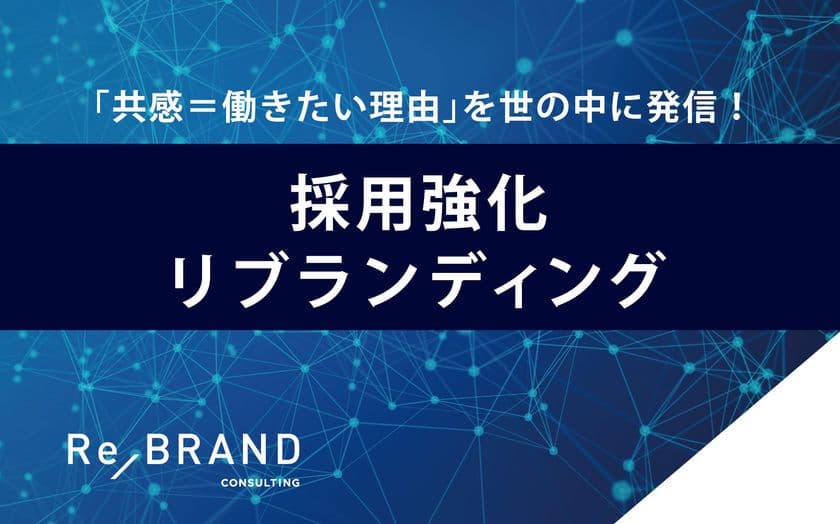 「共感＝働きたい理由」を世の中に発信！

採用強化
リブランディング

Re/BRAND
CONSULTING